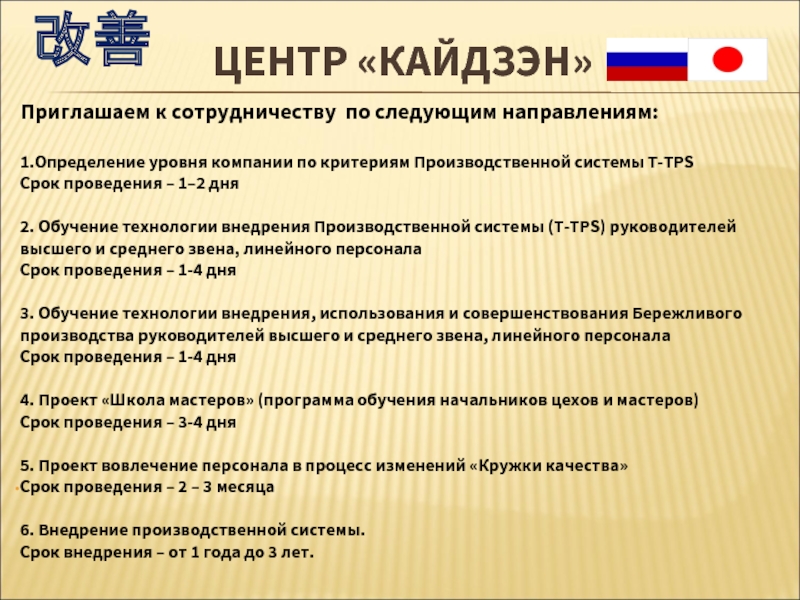 改善 ЦЕНТР «КАЙДЗЭН»

Приглашаем к сотрудничеству по следующим направлениям:

1.Определение уровня компании по критериям Производственной системы T-TPS
Срок проведения – 1–2 дня

2. Обучение технологии внедрения Производственной системы (T-TPS) руководителей высшего и среднего звена, линейного персонала
Срок проведения – 1-4 дня

3. Обучение технологии внедрения, использования и совершенствования Бережливого производства руководителей высшего и среднего звена, линейного персонала
Срок проведения – 1-4 дня

4. Проект «Школа мастеров» (программа обучения начальников цехов и мастеров)
Срок проведения – 3-4 дня

5. Проект вовлечение персонала в процесс изменений «Кружки качества»
Срок проведения – 2 – 3 месяца

6. Внедрение производственной системы.
Срок внедрения – от 1 года до 3 лет.